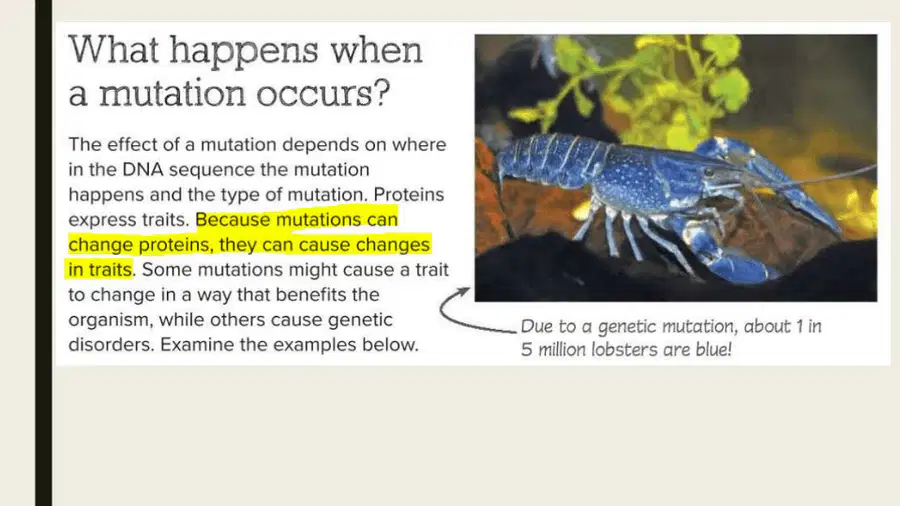 What happens when a mutation occurs?

The effect of a mutation depends on where in the DNA sequence the mutation happens and the type of mutation. Proteins express traits. Because mutations can change proteins, they can cause changes in traits. Some mutations might cause a trait to change in a way that benefits the organism, while others cause genetic disorders. Examine the examples below.

Due to a genetic mutation, about 1 in 5 million lobsters are blue!